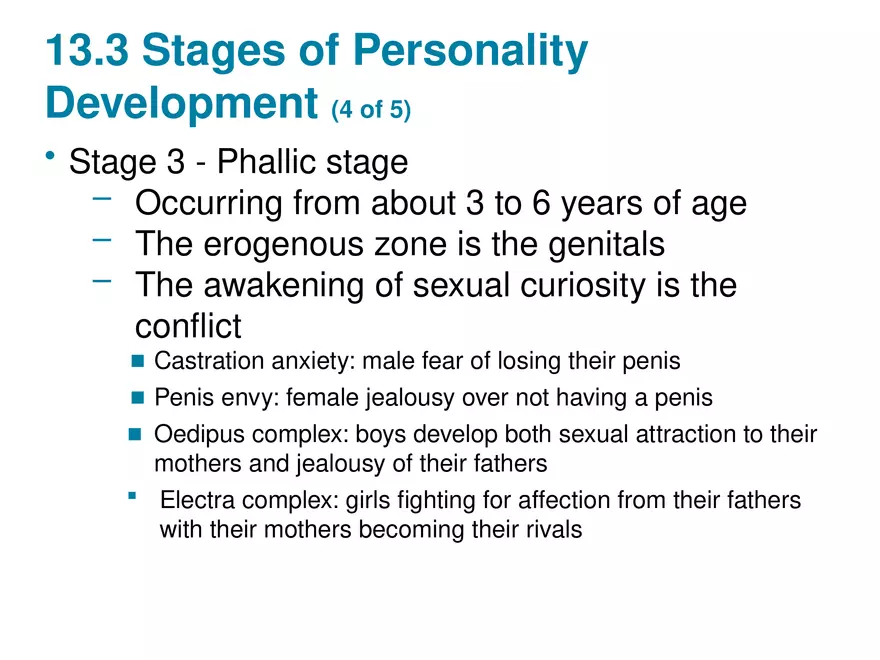 13.3 Stages of Personality Development (4 of 5)

• Stage 3 - Phallic stage
– Occurring from about 3 to 6 years of age
– The erogenous zone is the genitals
– The awakening of sexual curiosity is the conflict
■ Castration anxiety: male fear of losing their penis
■ Penis envy: female jealousy over not having a penis
■ Oedipus complex: boys develop both sexual attraction to their mothers and jealousy of their fathers
▪ Electra complex: girls fighting for affection from their fathers with their mothers becoming their rivals